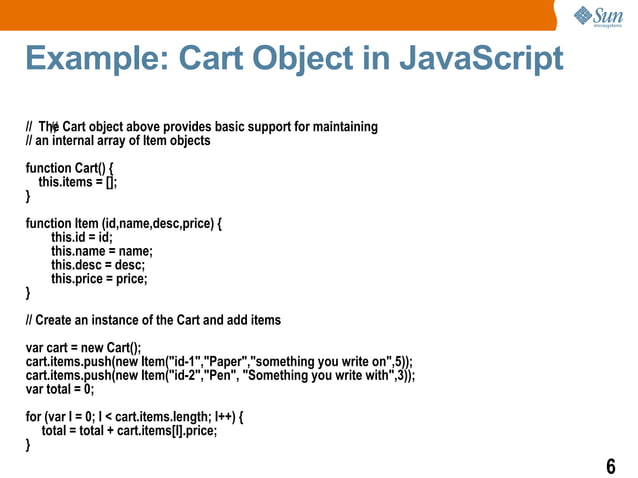 Sun microsystems

Example: Cart Object in JavaScript

// The Cart object above provides basic support for maintaining
// an internal array of Item objects

function Cart() {
this.items = [];
}

function Item (id,name,desc,price) {
this.id = id;
this.name = name;
this.desc = desc;
this.price = price;
}

// Create an instance of the Cart and add items

var cart = new Cart();
cart.items.push(new Item("id-1","Paper","something you write on",5));
cart.items.push(new Item("id-2","Pen", "Something you write with",3));
var total = 0;

for (var l = 0; l < cart.items.length; l++) {
total = total + cart.items[l].price;
}

6